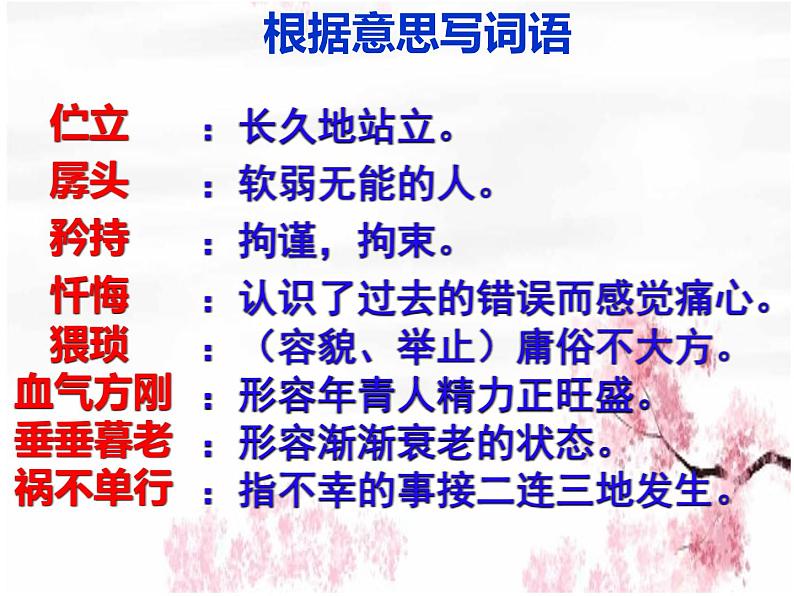 根据意思写词语

伫立 ：长久地站立。

孱头 ：软弱无能的人。

矜持 ：拘谨，拘束。

忏悔 ：认识了过去的错误而感觉痛心。

猥琐 ：（容貌、举止）庸俗不大方。

血气方刚 ：形容年青人精力正旺盛。

垂垂暮老 ：形容渐渐衰老的状态。

祸不单行 ：指不幸的事接二连三地发生。